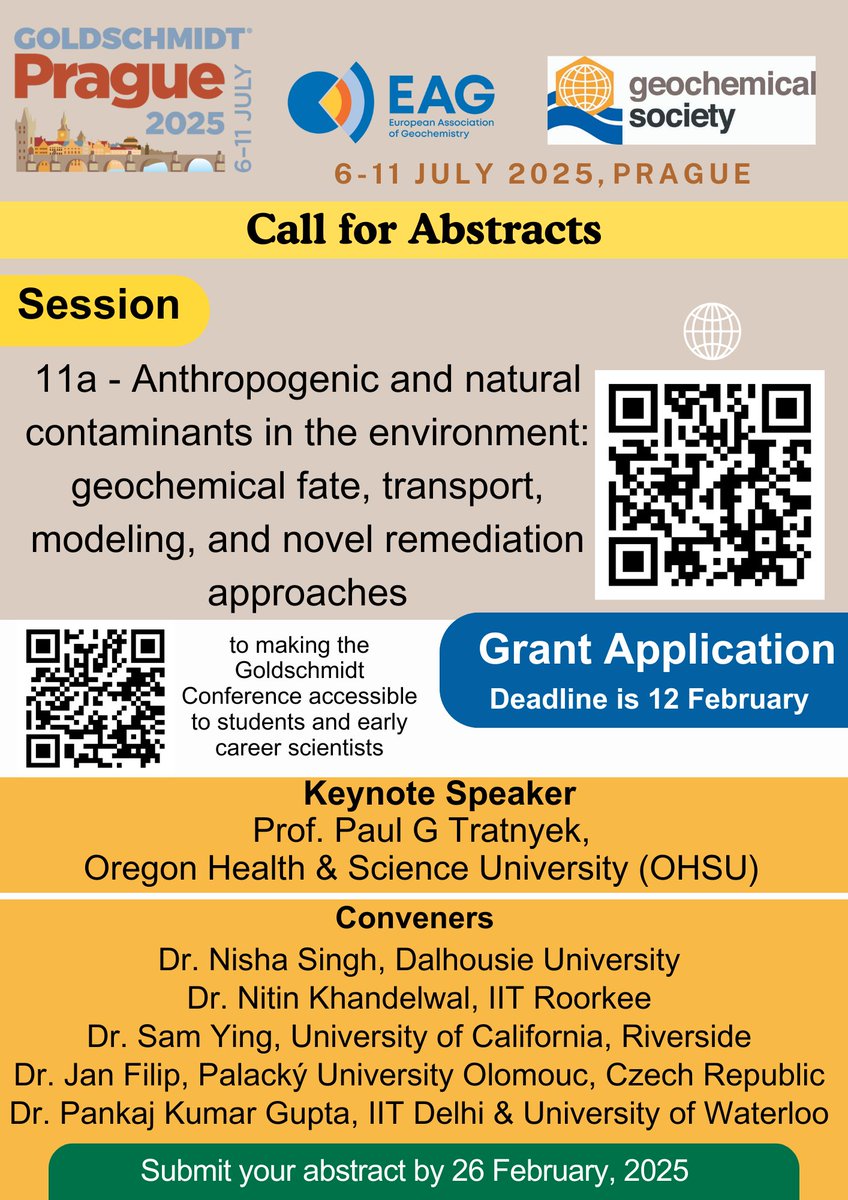 GOLDSCHMIDT® Prague 2025 6-11 JULY

EAG European Association of Geochemistry

geochemical society

6-11 JULY 2025, PRAGUE

Call for Abstracts

Session

11a - Anthropogenic and natural contaminants in the environment: geochemical fate, transport, modeling, and novel remediation approaches

to making the Goldschmidt Conference accessible to students and early career scientists

Grant Application
Deadline is 12 February

Keynote Speaker
Prof. Paul G Tratnyek,
Oregon Health & Science University (OHSU)

Conveners
Dr. Nisha Singh, Dalhousie University
Dr. Nitin Khandelwal, IIT Roorkee
Dr. Sam Ying, University of California, Riverside
Dr. Jan Filip, Palacký University Olomouc, Czech Republic
Dr. Pankaj Kumar Gupta, IIT Delhi & University of Waterloo

Submit your abstract by 26 February, 2025